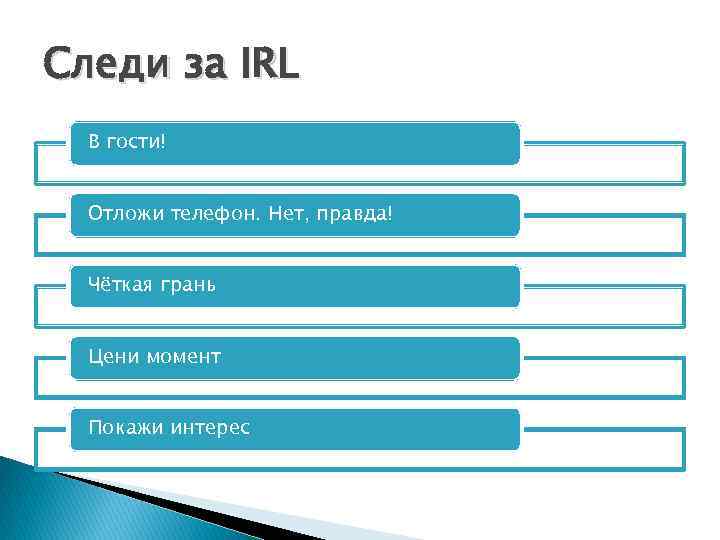 Следи за IRL

В гости!

Отложи телефон. Нет, правда!

Чёткая грань

Цени момент

Покажи интерес